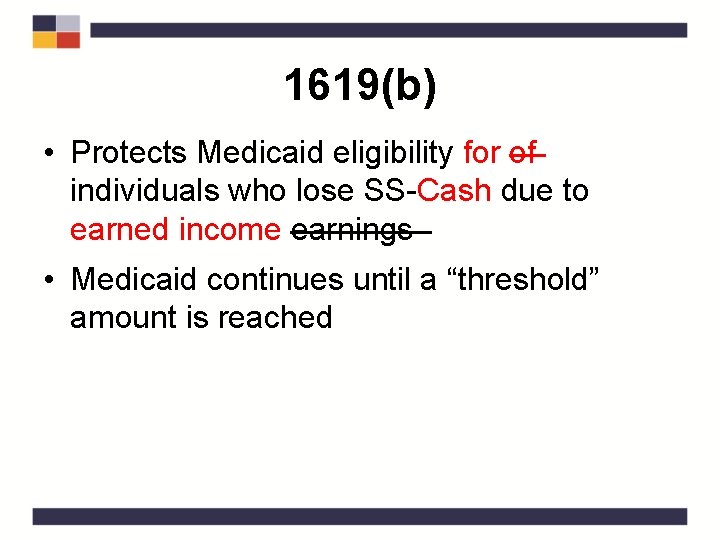 1619(b)

• Protects Medicaid eligibility for ~~of~~ individuals who lose SS-Cash due to earned income ~~earnings~~

• Medicaid continues until a “threshold” amount is reached